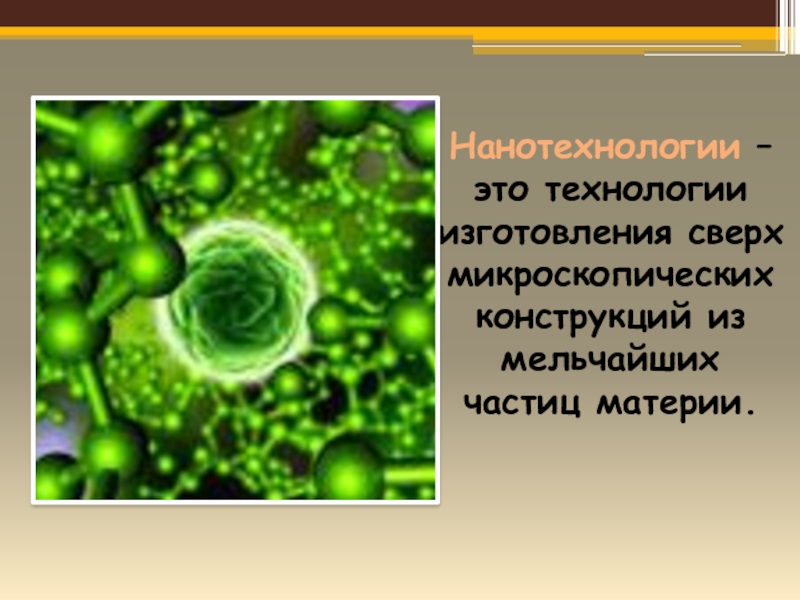 Нанотехнологии – это технологии изготовления сверх микроскопических конструкций из мельчайших частиц материи.